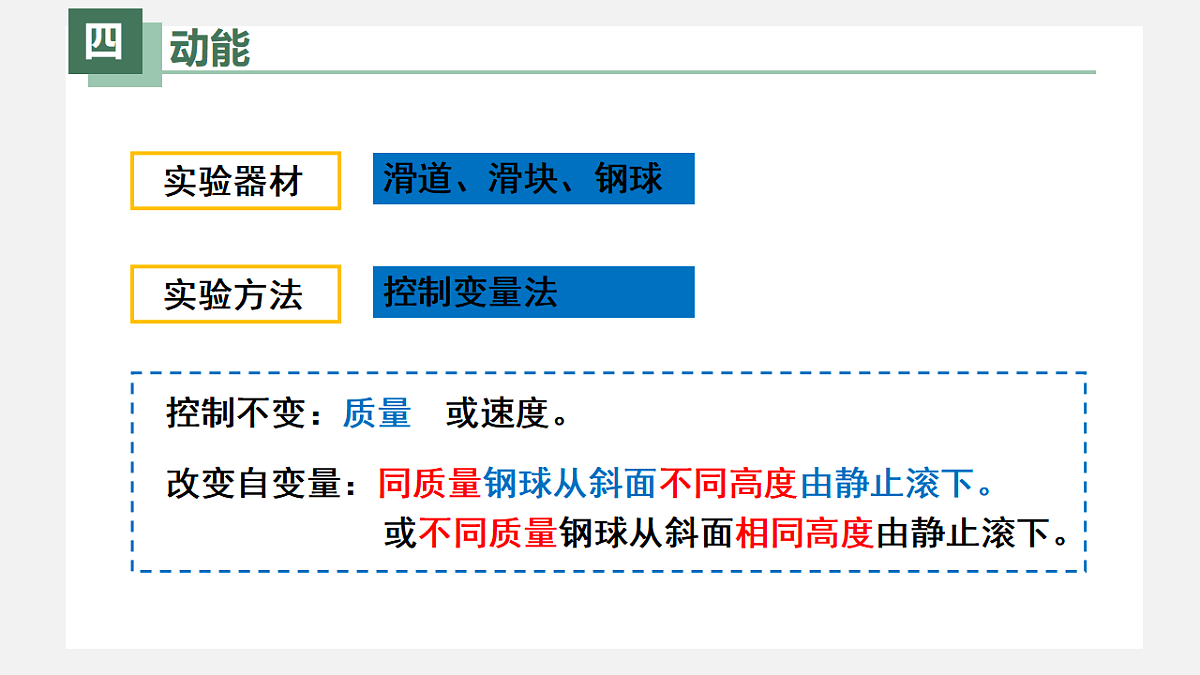 四 动能

实验器材 滑道、滑块、钢球

实验方法 控制变量法

控制不变：质量 或速度。

改变自变量：同质量钢球从斜面不同高度由静止滚下。
或不同质量钢球从斜面相同高度由静止滚下。